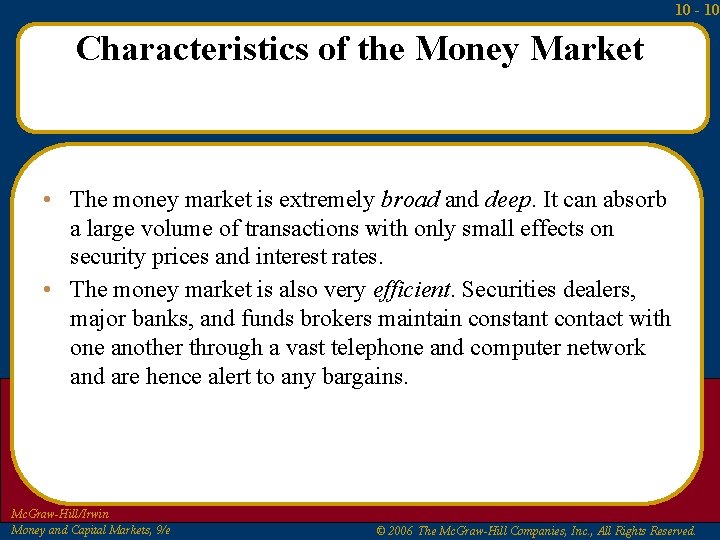 10 - 10

Characteristics of the Money Market

• The money market is extremely broad and deep. It can absorb a large volume of transactions with only small effects on security prices and interest rates.
• The money market is also very efficient. Securities dealers, major banks, and funds brokers maintain constant contact with one another through a vast telephone and computer network and are hence alert to any bargains.

McGraw-Hill/Irwin
Money and Capital Markets, 9/e

© 2006 The McGraw-Hill Companies, Inc., All Rights Reserved.